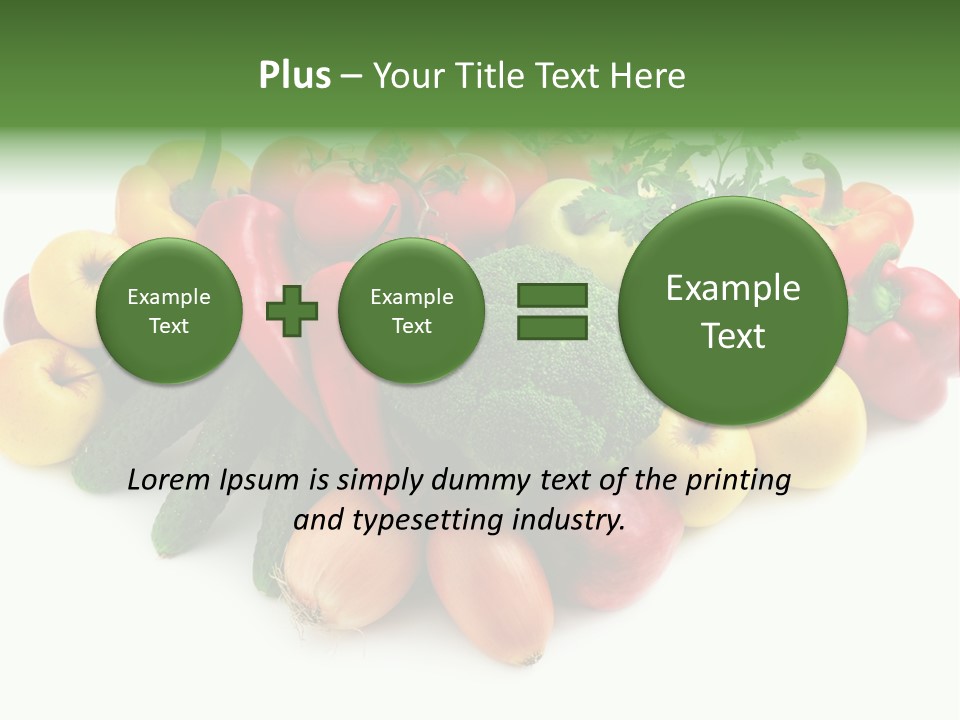 Plus – Your Title Text Here

Example Text

Example Text

Example Text

Lorem Ipsum is simply dummy text of the printing and typesetting industry.